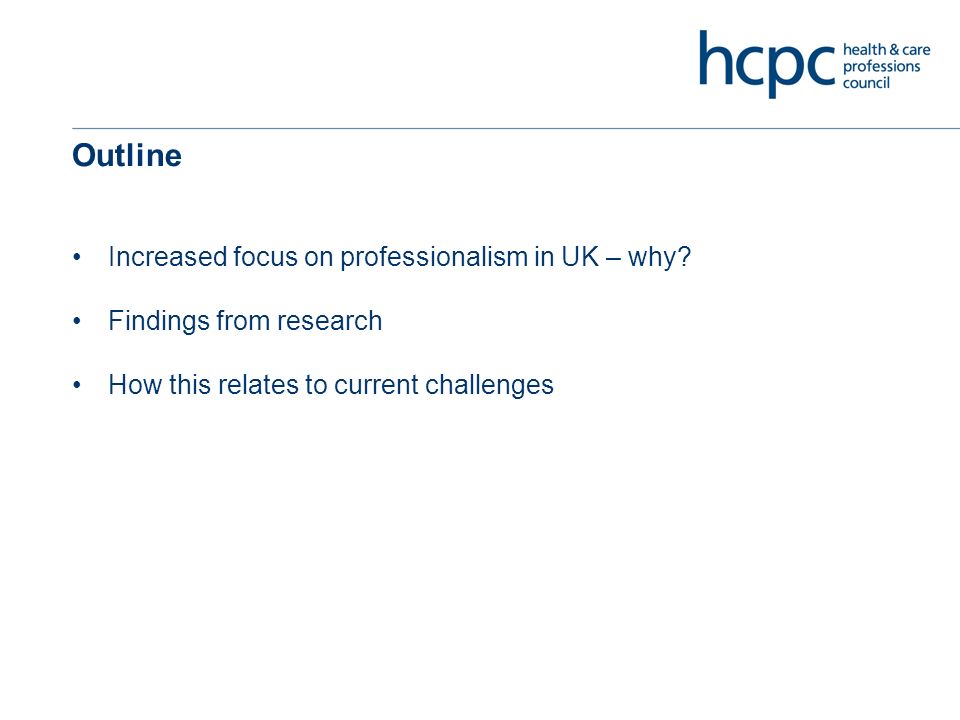 hcpc health & care professions council

Outline

• Increased focus on professionalism in UK – why?

• Findings from research

• How this relates to current challenges